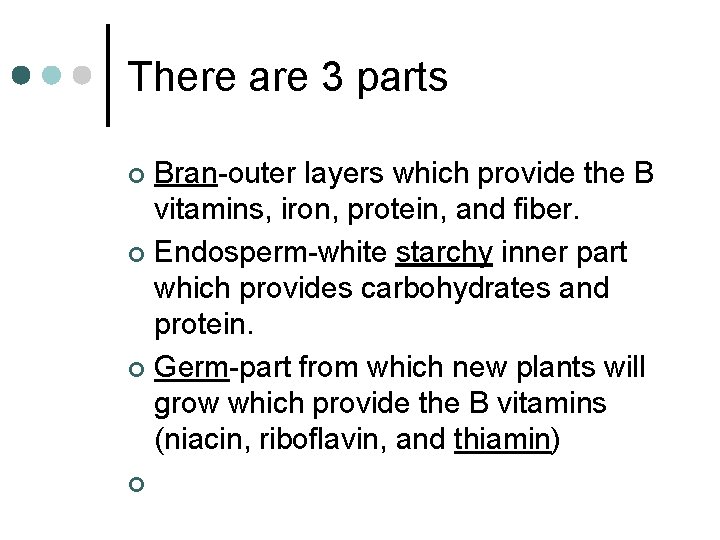 There are 3 parts

Bran-outer layers which provide the B vitamins, iron, protein, and fiber.

Endosperm-white starchy inner part which provides carbohydrates and protein.

Germ-part from which new plants will grow which provide the B vitamins (niacin, riboflavin, and thiamin)